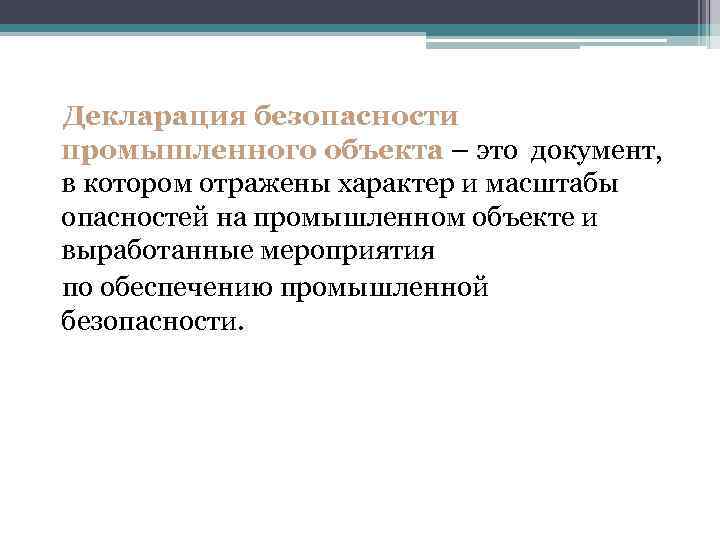 Декларация безопасности промышленного объекта – это документ, в котором отражены характер и масштабы опасностей на промышленном объекте и выработанные мероприятия

по обеспечению промышленной безопасности.